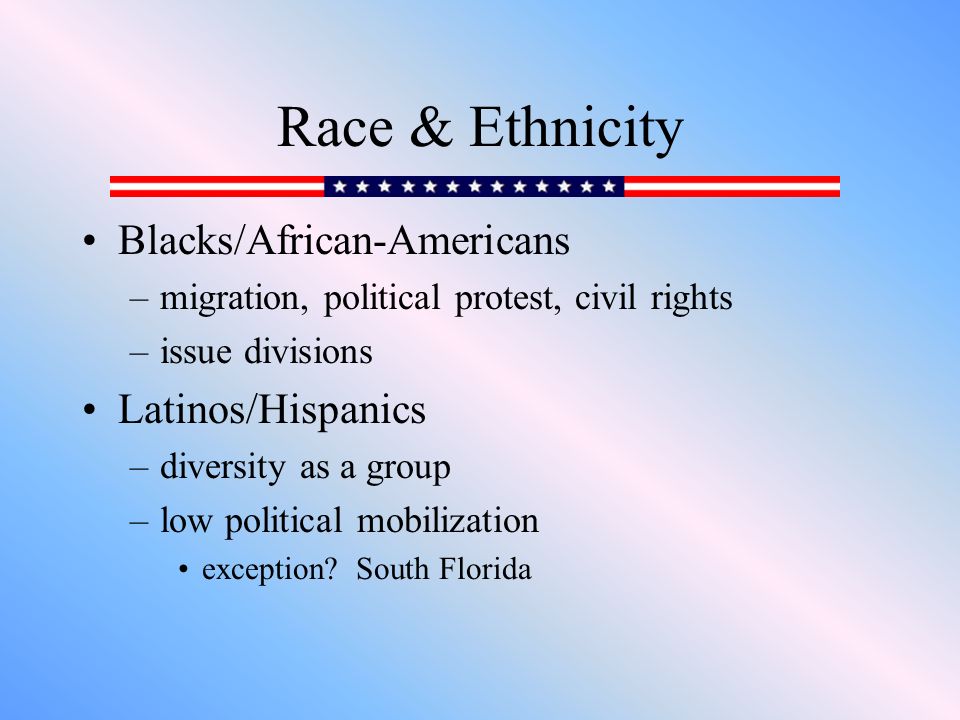 Race & Ethnicity

• Blacks/African-Americans
– migration, political protest, civil rights
– issue divisions

• Latinos/Hispanics
– diversity as a group
– low political mobilization
• exception? South Florida